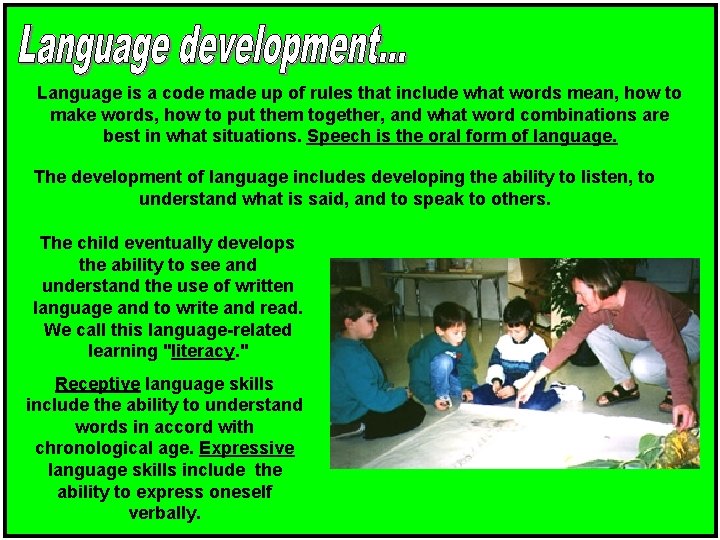 Language development...

Language is a code made up of rules that include what words mean, how to make words, how to put them together, and what word combinations are best in what situations. Speech is the oral form of language.

The development of language includes developing the ability to listen, to understand what is said, and to speak to others.

The child eventually develops the ability to see and understand the use of written language and to write and read. We call this language-related learning "literacy."

Receptive language skills include the ability to understand words in accord with chronological age. Expressive language skills include the ability to express oneself verbally.